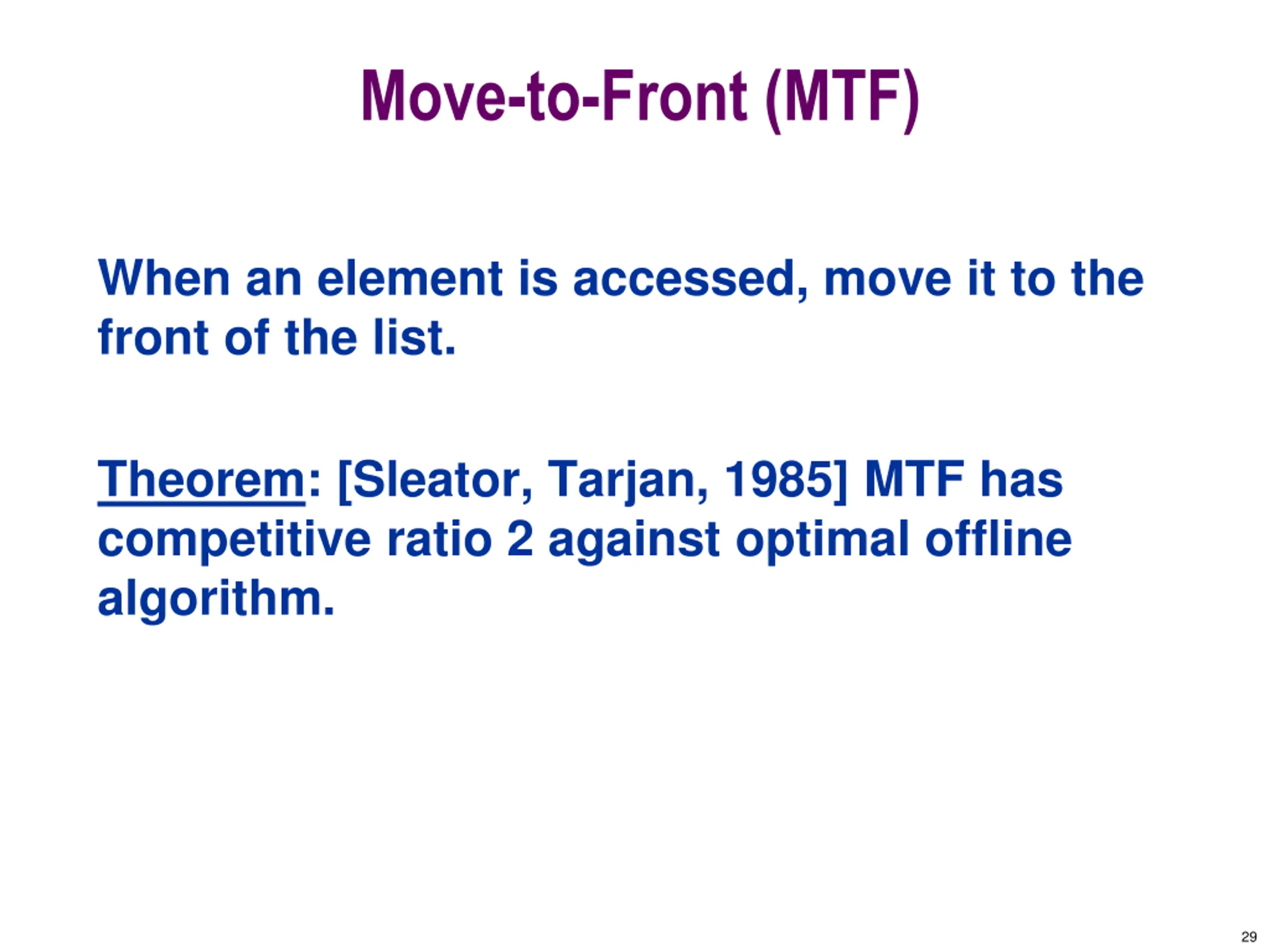 Move-to-Front (MTF)

When an element is accessed, move it to the front of the list.

Theorem: [Sleator, Tarjan, 1985] MTF has competitive ratio 2 against optimal offline algorithm.

29